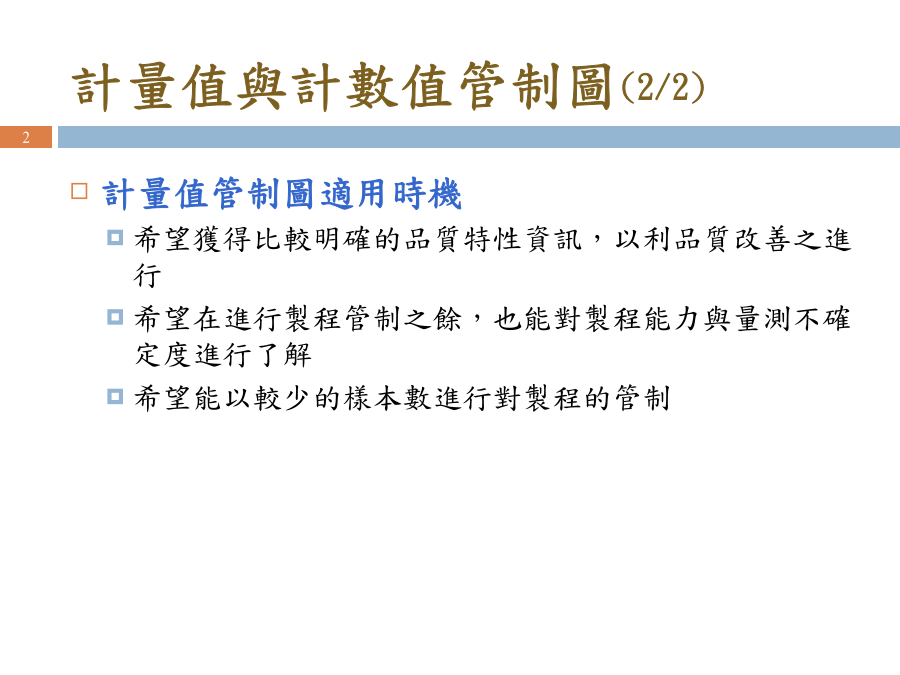 計量值與計數值管制圖(2/2)

2

計量值管制圖適用時機

希望獲得比較明確的品質特性資訊，以利品質改善之進行

希望在進行製程管制之餘，也能對製程能力與量測不確定度進行了解

希望能以較少的樣本數進行對製程的管制